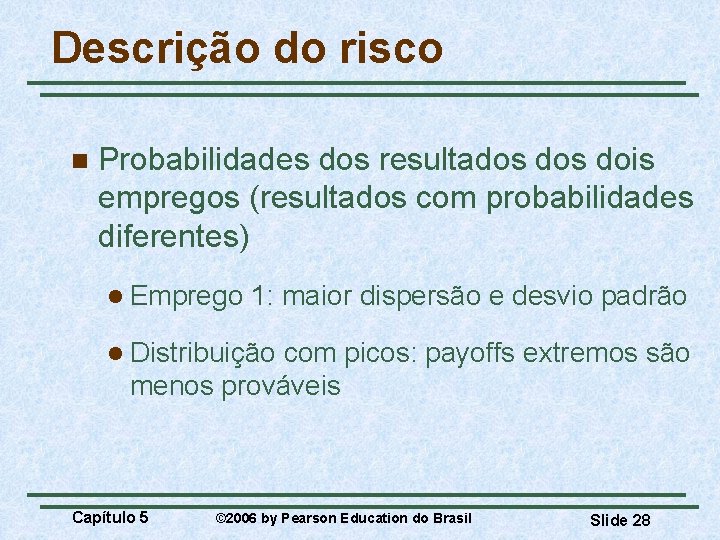 Descrição do risco

Probabilidades dos resultados dos dois empregos (resultados com probabilidades diferentes)

Emprego 1: maior dispersão e desvio padrão

Distribuição com picos: payoffs extremos são menos prováveis

Capítulo 5 ©2006 by Pearson Education do Brasil Slide 28